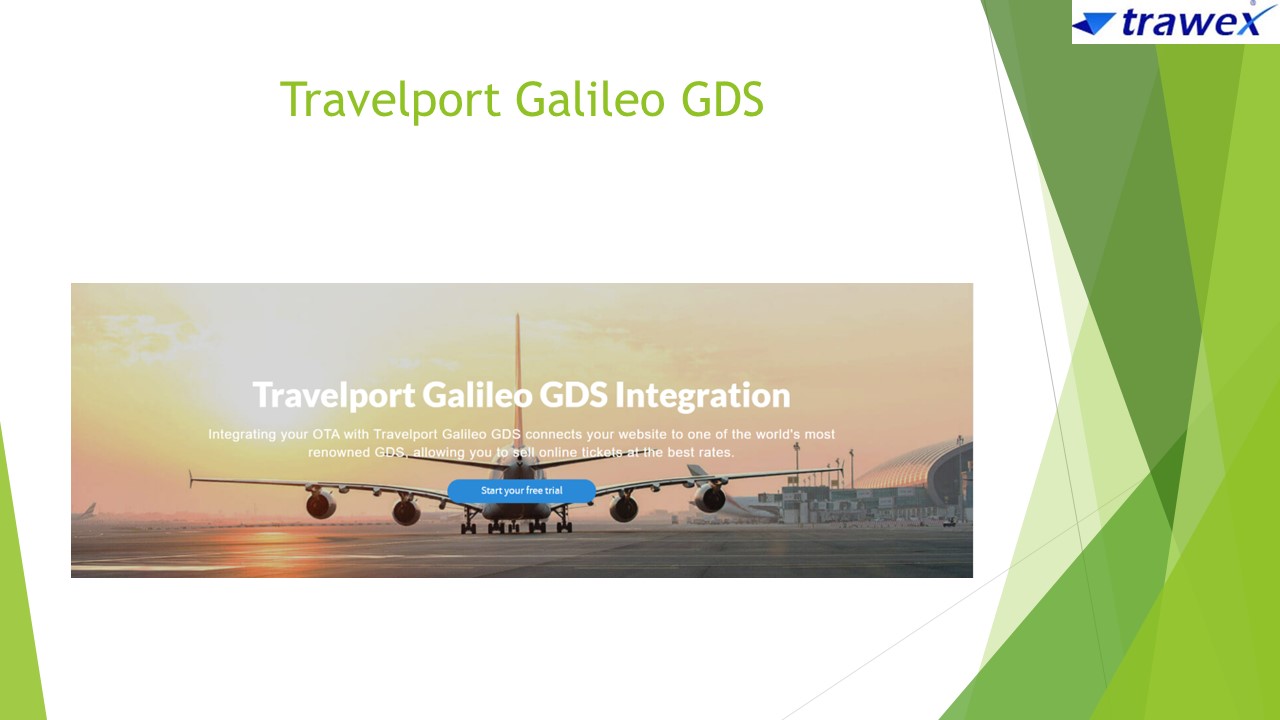 trawex

Travelport Galileo GDS

Travelport Galileo GDS Integration

Integrating your OTA with Travelport Galileo GDS connects your website to one of the world's most renowned GDS, allowing you to sell online tickets at the best rates.

Start your free trial